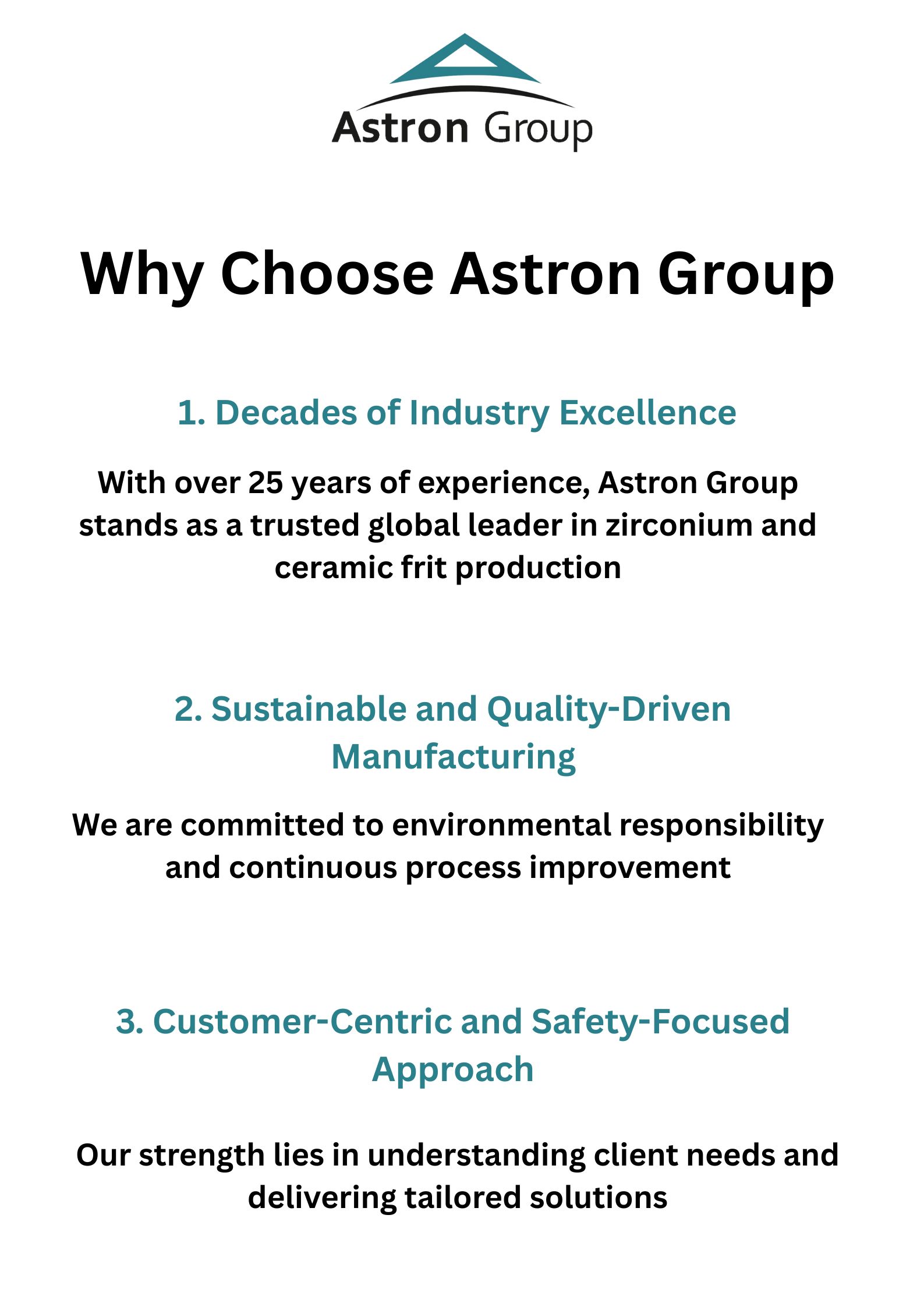 Astron Group

Why Choose Astron Group

1. Decades of Industry Excellence

With over 25 years of experience, Astron Group stands as a trusted global leader in zirconium and ceramic frit production

2. Sustainable and Quality-Driven Manufacturing

We are committed to environmental responsibility and continuous process improvement

3. Customer-Centric and Safety-Focused Approach

Our strength lies in understanding client needs and delivering tailored solutions